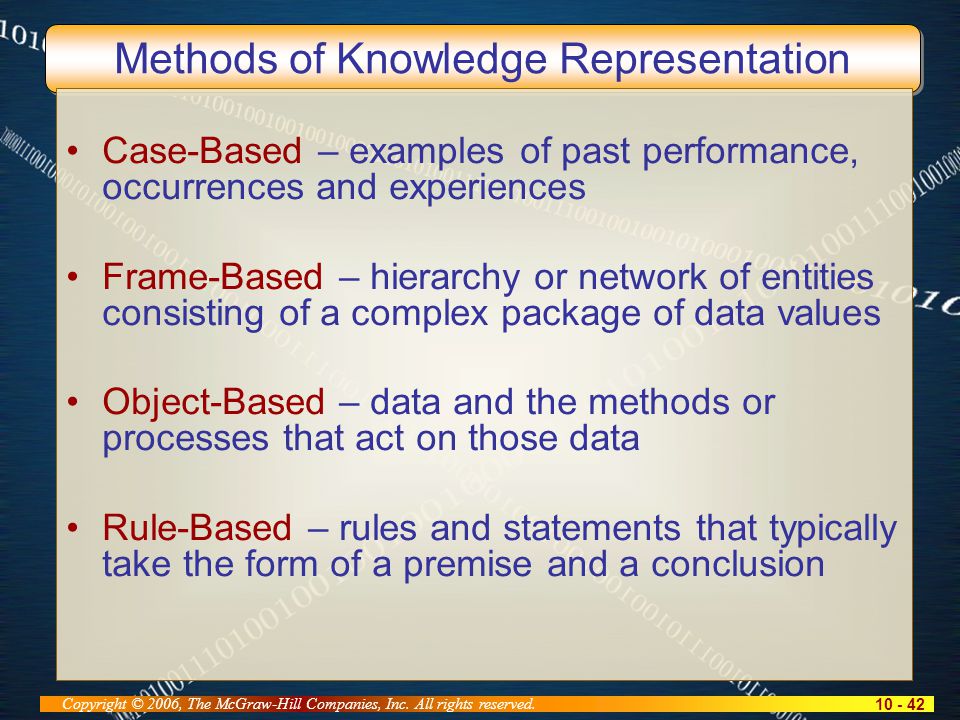 Methods of Knowledge Representation

• Case-Based – examples of past performance, occurrences and experiences

• Frame-Based – hierarchy or network of entities consisting of a complex package of data values

• Object-Based – data and the methods or processes that act on those data

• Rule-Based – rules and statements that typically take the form of a premise and a conclusion

Copyright © 2006, The McGraw-Hill Companies, Inc. All rights reserved.

10 - 42